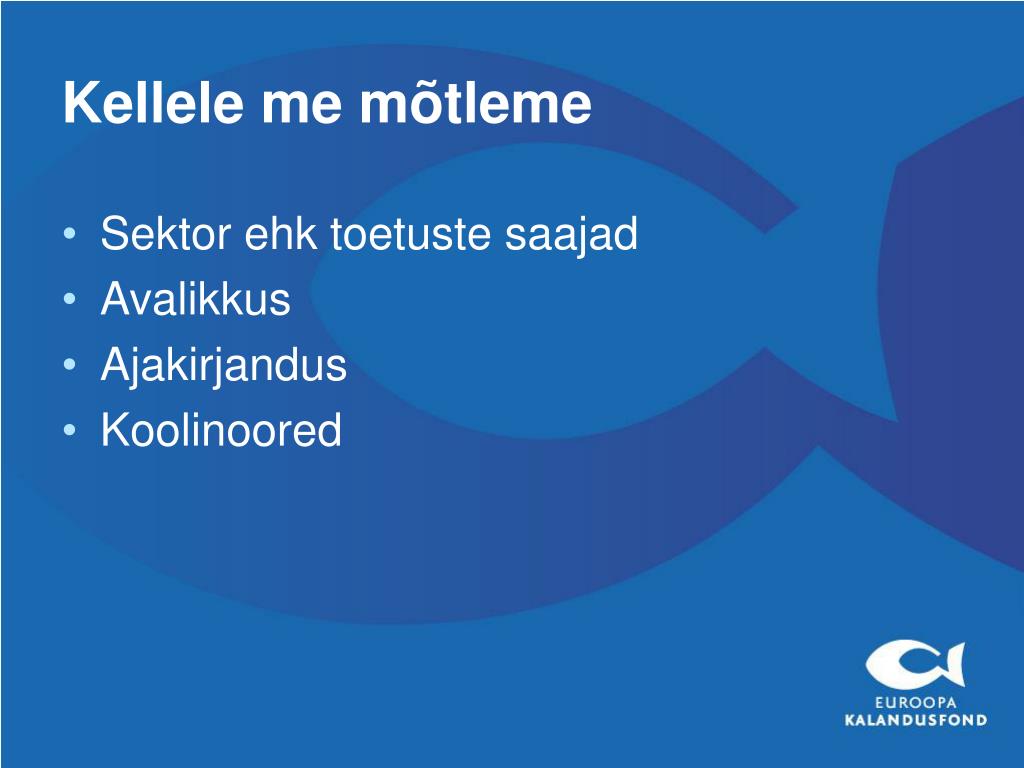 Kellele me mõtleme

• Sektor ehk toetuste saajad
• Avalikkus
• Ajakirjandus
• Koolinoored

EUROOPA
KALANDUSFOND